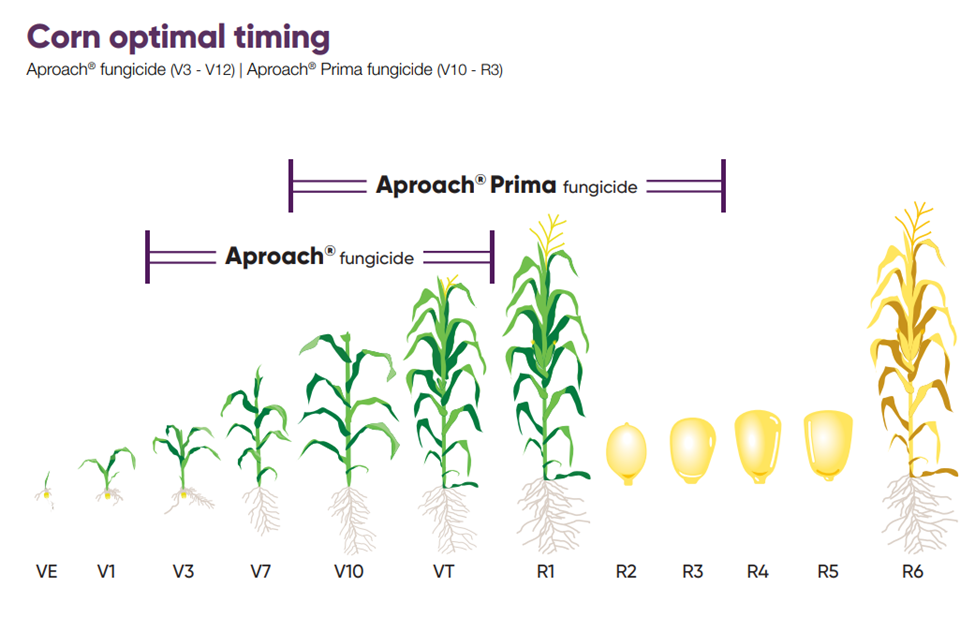 Corn optimal timing

Aproach® fungicide (V3 - V12) | Aproach® Prima fungicide (V10 - R3)

Aproach® Prima fungicide

Aproach® fungicide

VE V1 V3 V7 V10 VT R1 R2 R3 R4 R5 R6